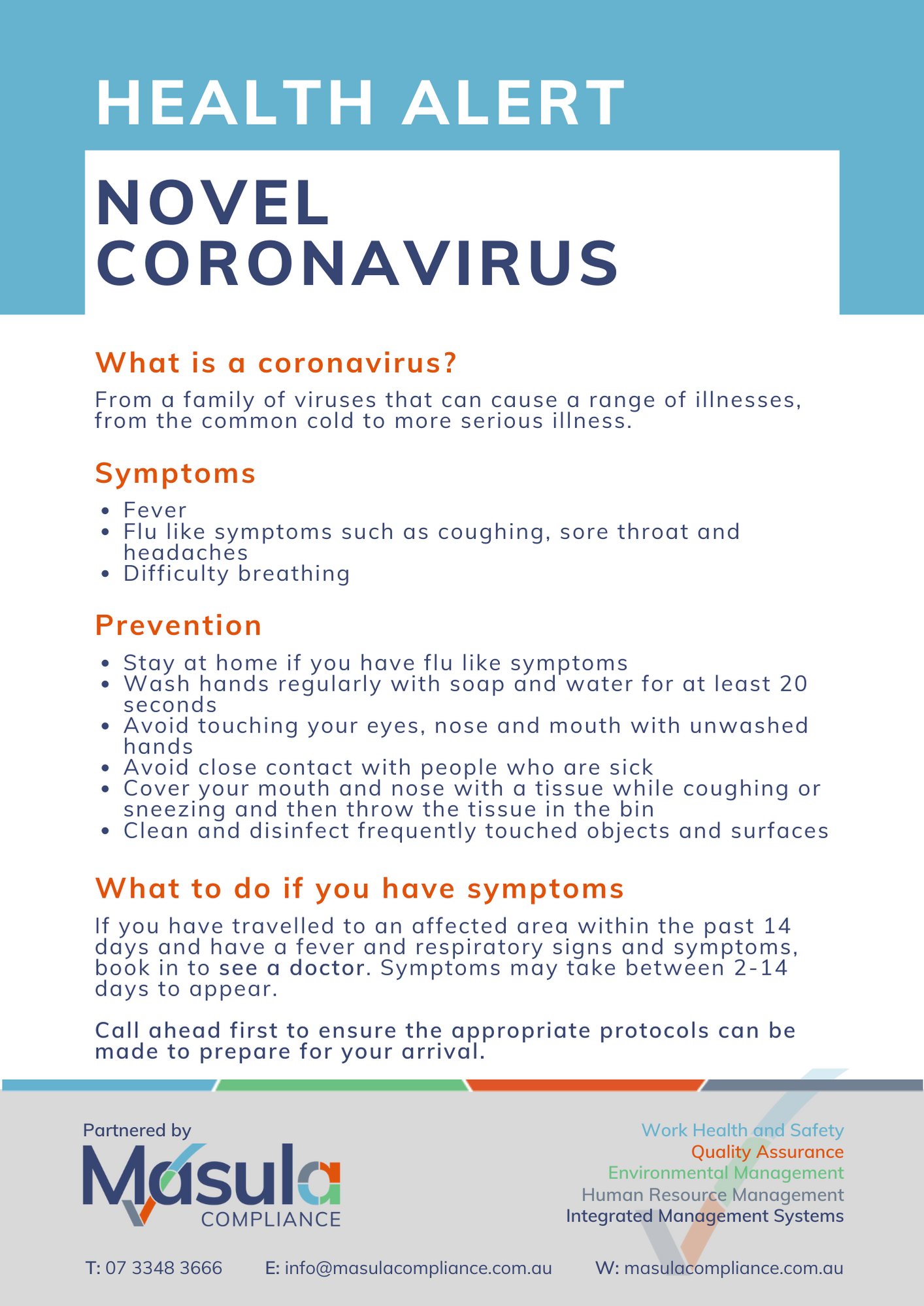 HEALTH ALERT

NOVEL CORONAVIRUS

What is a coronavirus?

From a family of viruses that can cause a range of illnesses, from the common cold to more serious illness.

Symptoms

- Fever
- Flu like symptoms such as coughing, sore throat and headaches
- Difficulty breathing

Prevention

- Stay at home if you have flu like symptoms
- Wash hands regularly with soap and water for at least 20 seconds
- Avoid touching your eyes, nose and mouth with unwashed hands
- Avoid close contact with people who are sick
- Cover your mouth and nose with a tissue while coughing or sneezing and then throw the tissue in the bin
- Clean and disinfect frequently touched objects and surfaces

What to do if you have symptoms

If you have travelled to an affected area within the past 14 days and have a fever and respiratory signs and symptoms, book in to see a doctor. Symptoms may take between 2-14 days to appear.

Call ahead first to ensure the appropriate protocols can be made to prepare for your arrival.

Partnered by

Masula COMPLIANCE

Work Health and Safety
Quality Assurance
Environmental Management
Human Resource Management
Integrated Management Systems

T: 07 3348 3666 E: info@masulacompliance.com.au W: masulacompliance.com.au